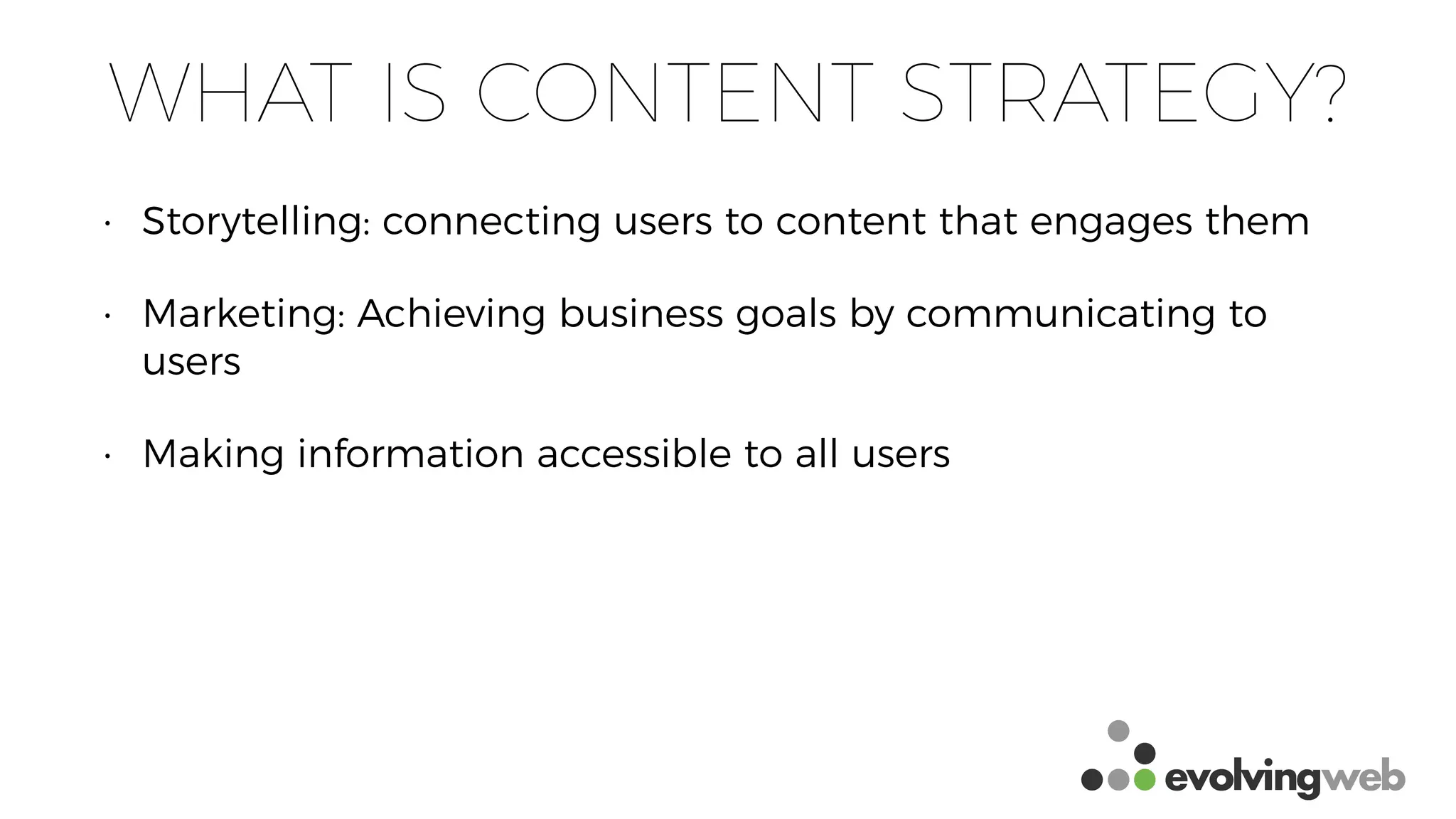 WHAT IS CONTENT STRATEGY?

• Storytelling: connecting users to content that engages them

• Marketing: Achieving business goals by communicating to users

• Making information accessible to all users

evolvingweb